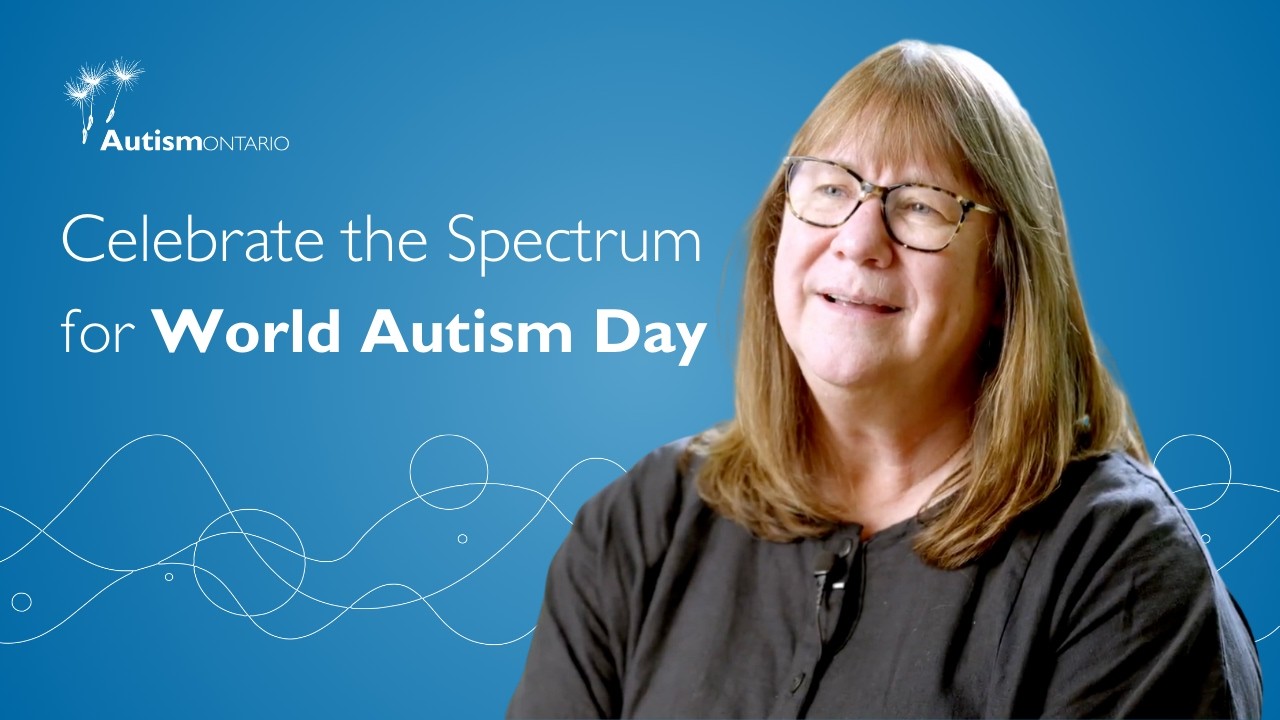 AutismONTARIO

Celebrate the Spectrum for World Autism Day